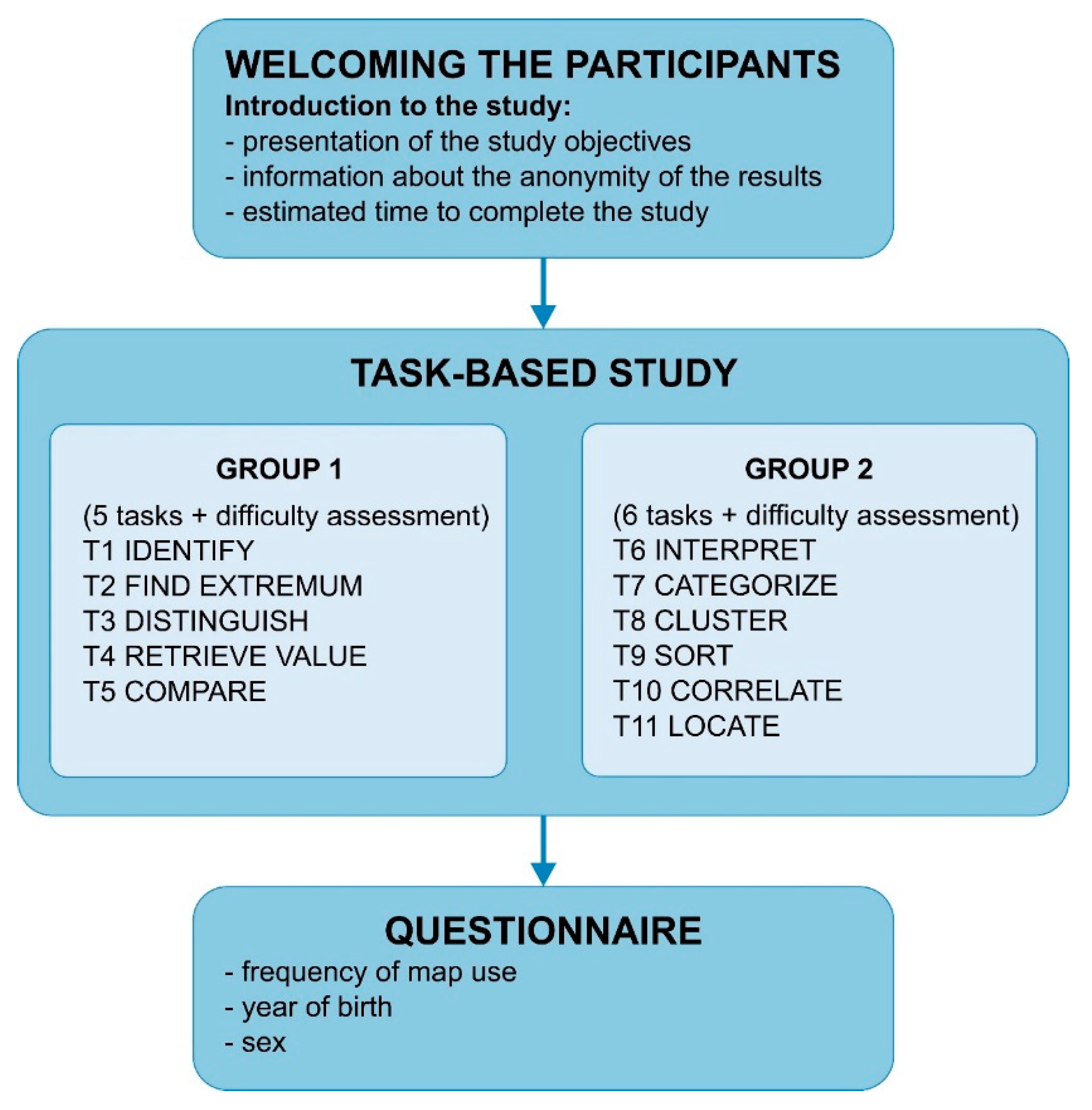 WELCOMING THE PARTICIPANTS

Introduction to the study:
- presentation of the study objectives
- information about the anonymity of the results
- estimated time to complete the study

TASK-BASED STUDY

GROUP 1

(5 tasks + difficulty assessment)
T1 IDENTIFY
T2 FIND EXTREMUM
T3 DISTINGUISH
T4 RETRIEVE VALUE
T5 COMPARE

GROUP 2

(6 tasks + difficulty assessment)
T6 INTERPRET
T7 CATEGORIZE
T8 CLUSTER
T9 SORT
T10 CORRELATE
T11 LOCATE

QUESTIONNAIRE

- frequency of map use
- year of birth
- sex